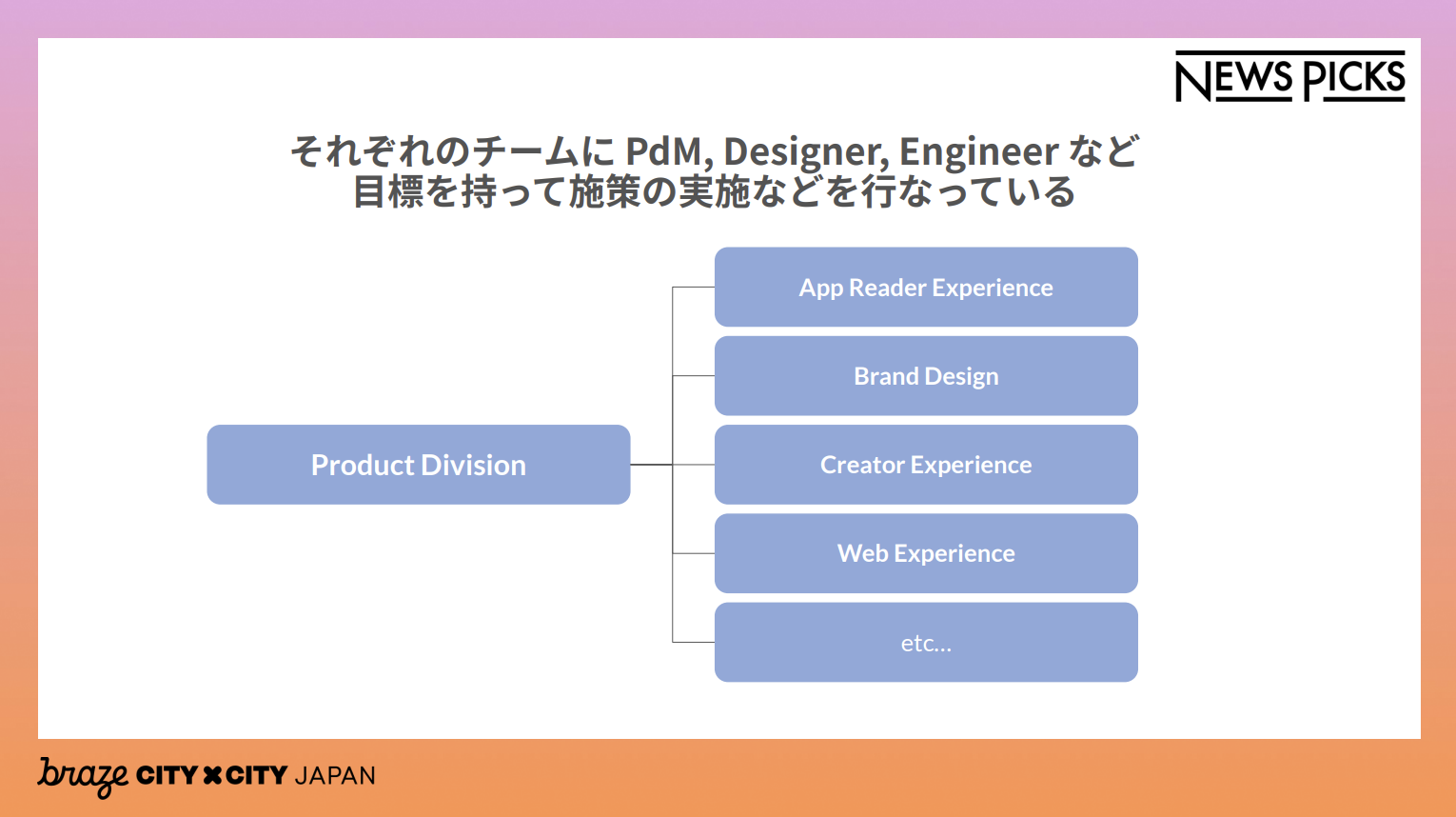 NEWS PICKS

それぞれのチームに PdM, Designer, Engineer など
目標を持って施策の実施などを行なっている

Product Division

App Reader Experience

Brand Design

Creator Experience

Web Experience

etc...

braze CITY × CITY JAPAN